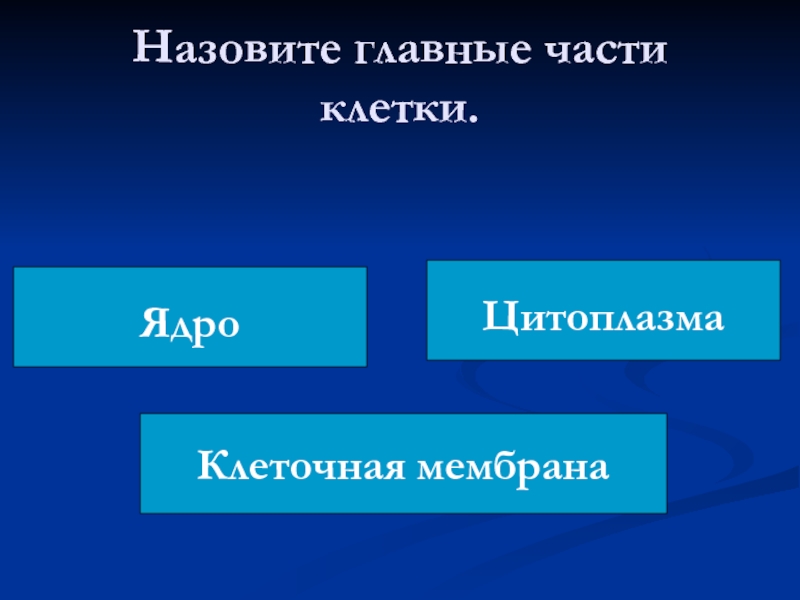 Назовите главные части клетки.

Ядро

Цитоплазма

Клеточная мембрана